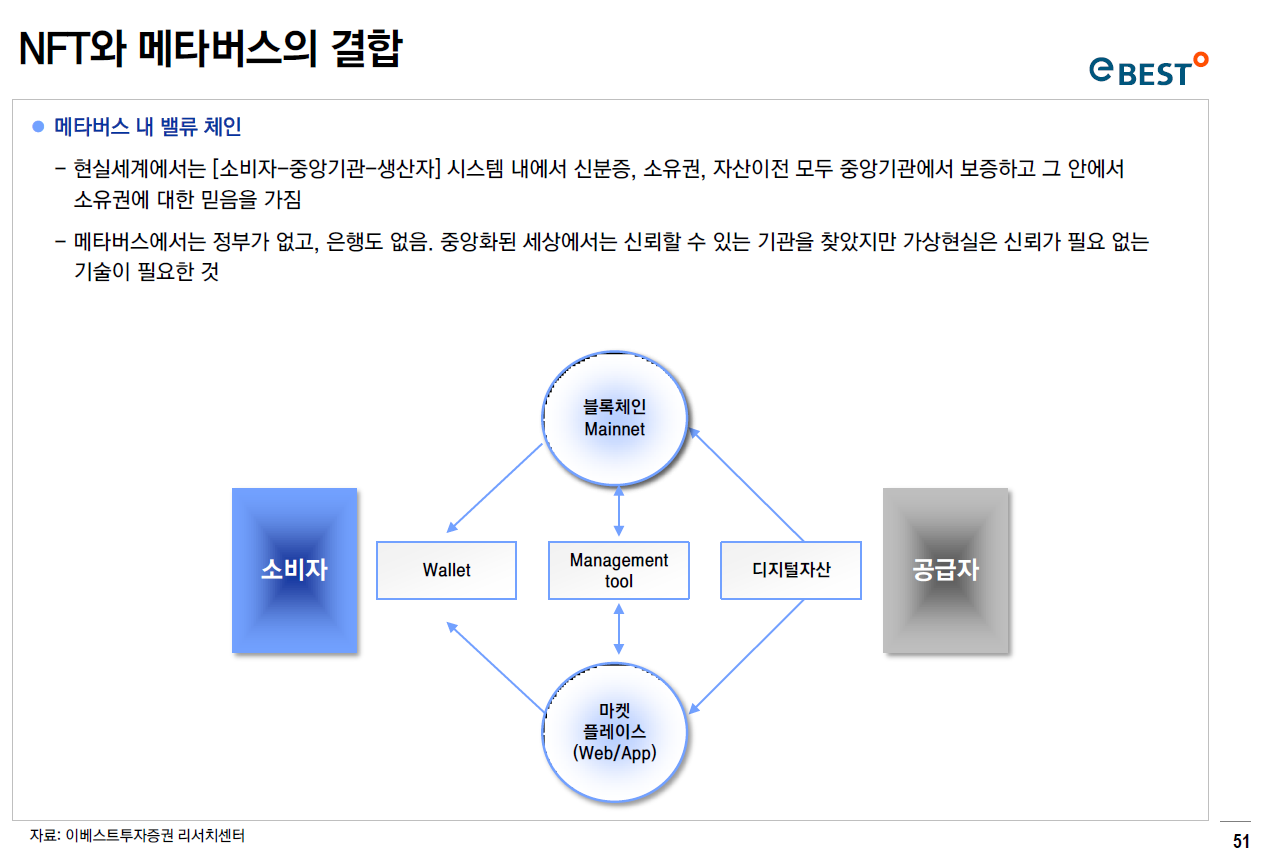 NFT와 메타버스의 결합

eBEST

● 메타버스 내 밸류 체인

– 현실세계에서는 [소비자-중앙기관-생산자] 시스템 내에서 신분증, 소유권, 자산이전 모두 중앙기관에서 보증하고 그 안에서 소유권에 대한 믿음을 가짐

– 메타버스에서는 정부가 없고, 은행도 없음. 중앙화된 세상에서는 신뢰할 수 있는 기관을 찾았지만 가상현실은 신뢰가 필요 없는 기술이 필요한 것

블록체인
Mainnet

소비자

Wallet

Management tool

디지털자산

공급자

마켓
플레이스
(Web/App)

자료: 이베스트투자증권 리서치센터

51